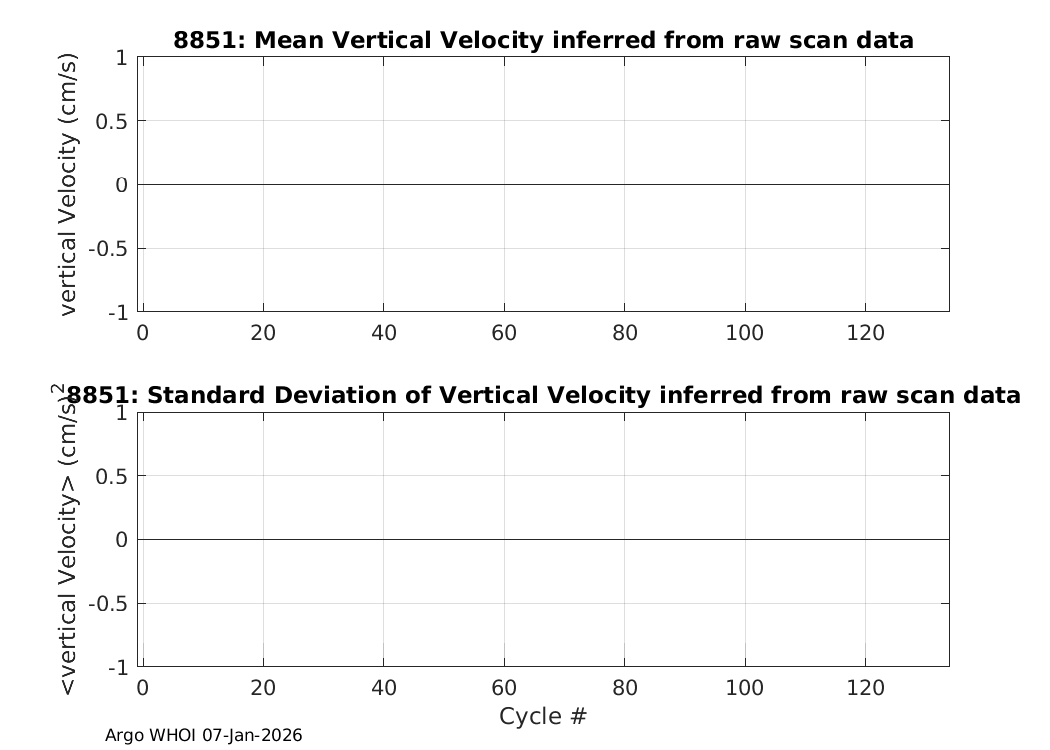 8851: Mean Vertical Velocity inferred from raw scan data

vertical Velocity (cm/s)

1
0.5
0
-0.5
-1

0 20 40 60 80 100 120

8851: Standard Deviation of Vertical Velocity inferred from raw scan data

<vertical Velocity> $(cm/s)^2$

1
0.5
0
-0.5
-1

0 20 40 60 80 100 120

Cycle #

Argo WHOI 07-Jan-2026